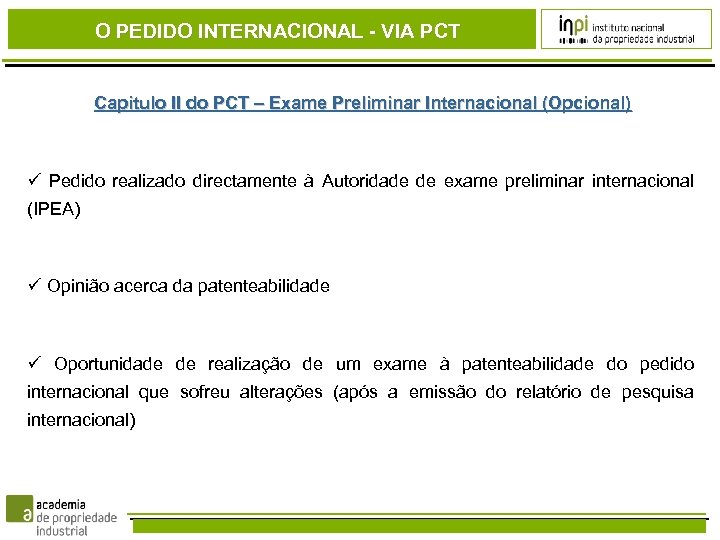 O PEDIDO INTERNACIONAL - VIA PCT

inpi instituto nacional da propriedade industrial

Capitulo II do PCT – Exame Preliminar Internacional (Opcional)

✓ Pedido realizado directamente à Autoridade de exame preliminar internacional (IPEA)

✓ Opinião acerca da patenteabilidade

✓ Oportunidade de realização de um exame à patenteabilidade do pedido internacional que sofreu alterações (após a emissão do relatório de pesquisa internacional)

a academia de propriedade industrial